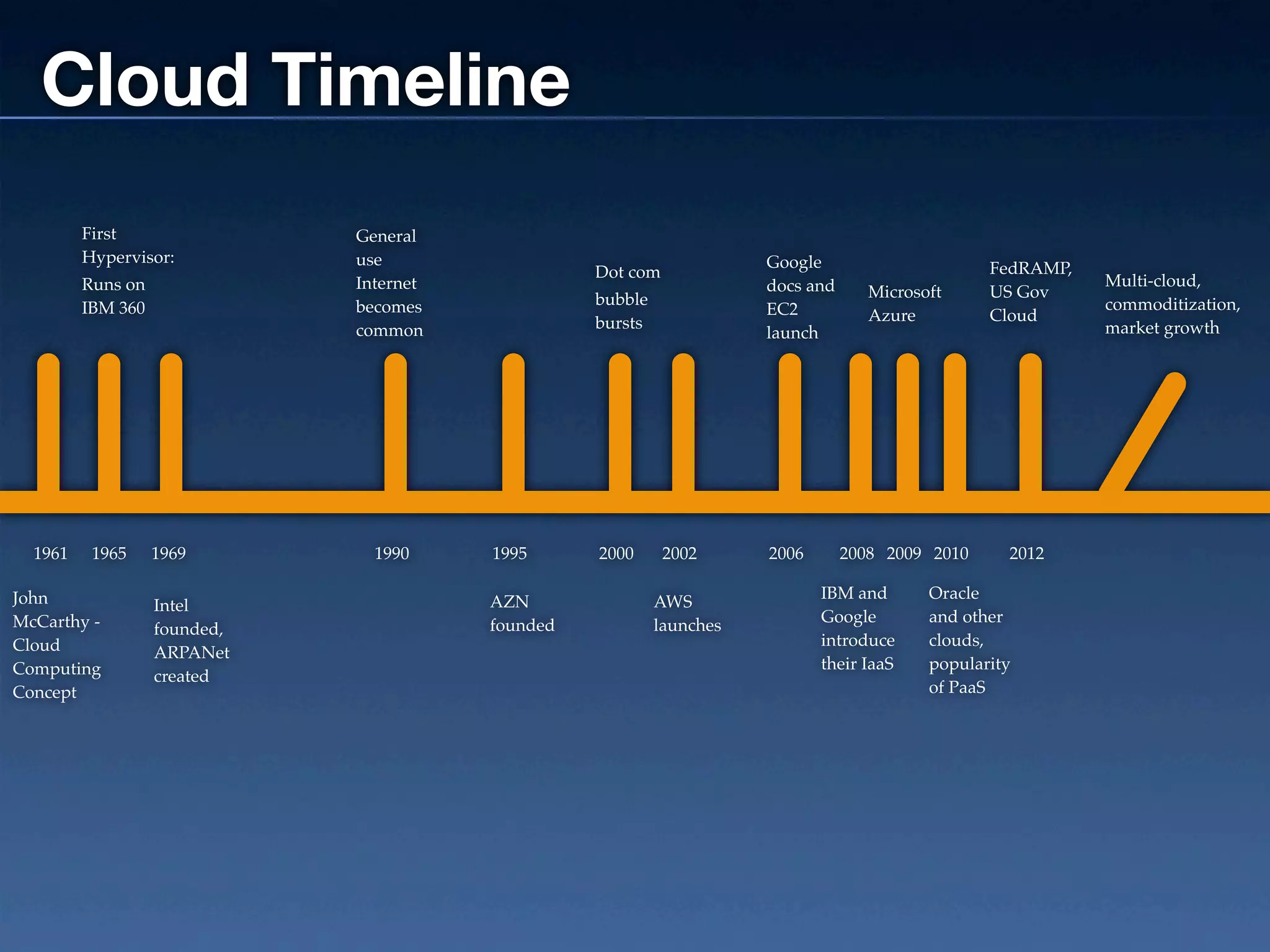 Cloud Timeline

First Hypervisor: Runs on IBM 360

General use Internet becomes common

Dot com bubble bursts

Google docs and EC2 launch

Microsoft Azure

FedRAMP, US Gov Cloud

Multi-cloud, commoditization, market growth

1961 1965 1969 1990 1995 2000 2002 2006 2008 2009 2010 2012

John McCarthy - Cloud Computing Concept

Intel founded, ARPANet created

AZN founded

AWS launches

IBM and Google introduce their IaaS

Oracle and other clouds, popularity of PaaS